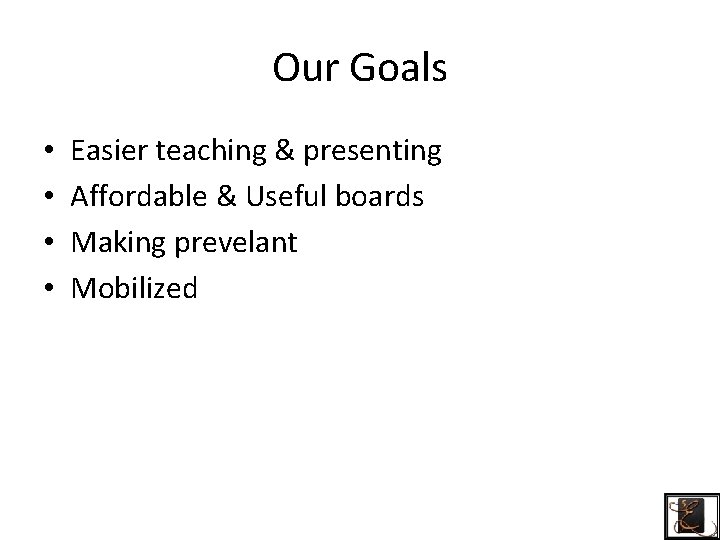 Our Goals

• Easier teaching & presenting
• Affordable & Useful boards
• Making prevelant
• Mobilized